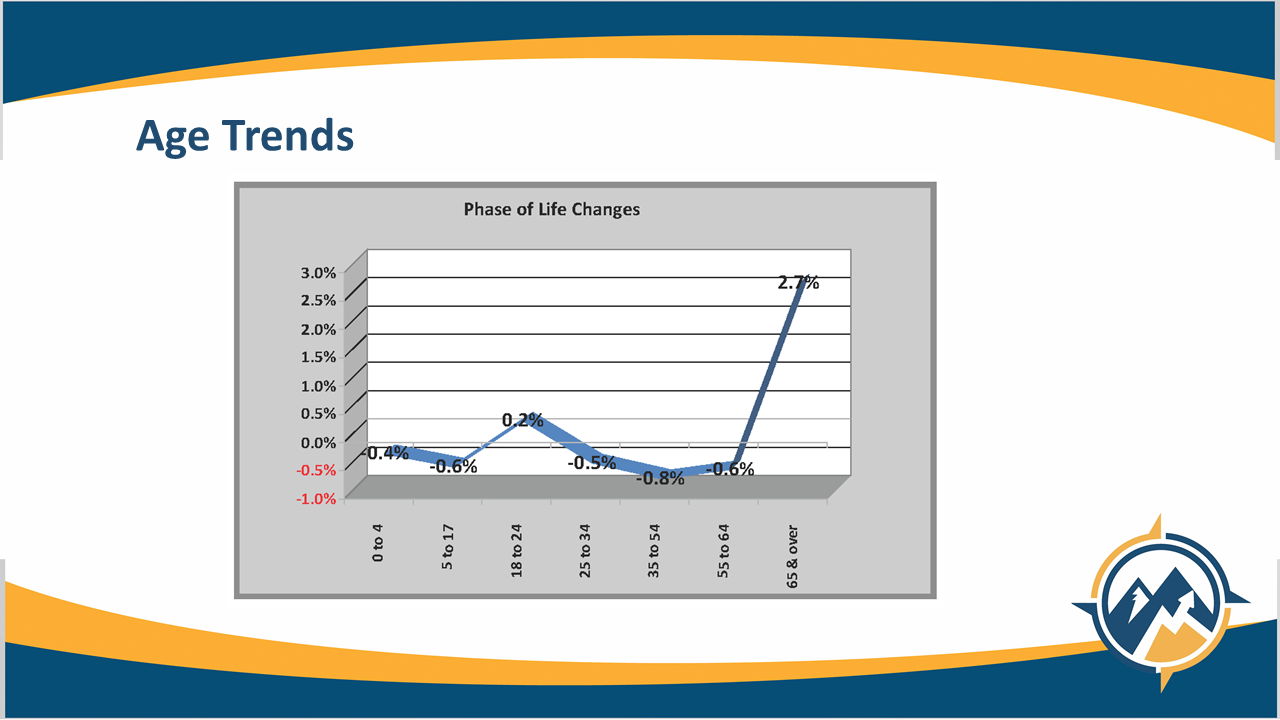 Age Trends

Phase of Life Changes

3.0%
2.5%
2.0%
1.5%
1.0%
0.5%
0.0%
-0.5%
-1.0%

-0.4%
-0.6%
0.2%
-0.5%
-0.8%
-0.6%
2.7%

0 to 4
5 to 17
18 to 24
25 to 34
35 to 54
55 to 64
65 & over